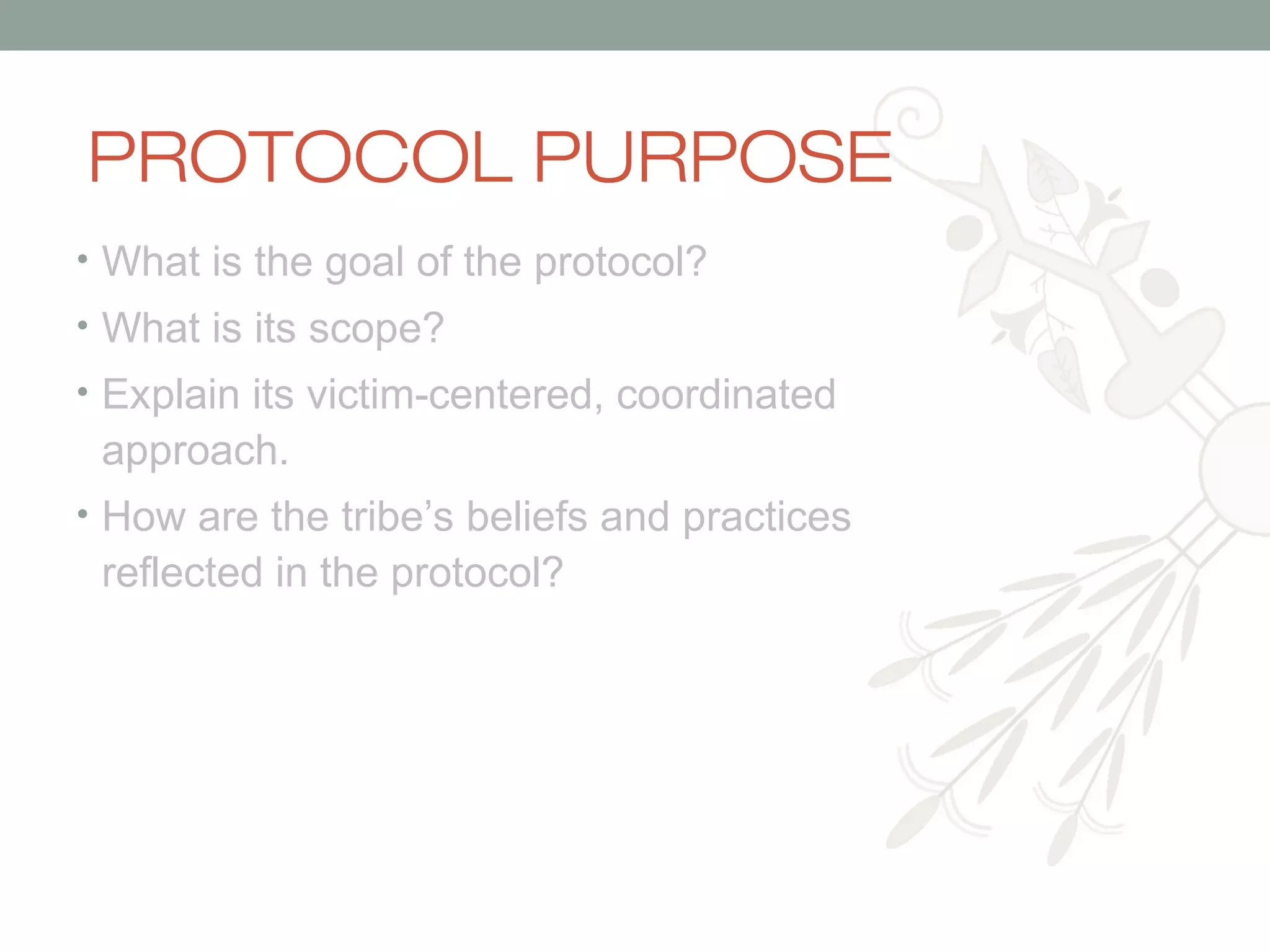 PROTOCOL PURPOSE

• What is the goal of the protocol?

• What is its scope?

• Explain its victim-centered, coordinated approach.

• How are the tribe's beliefs and practices reflected in the protocol?